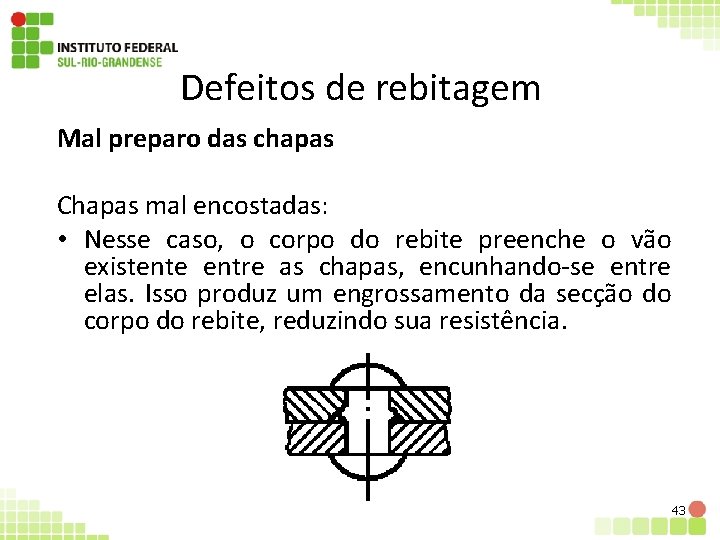 INSTITUTO FEDERAL
SUL-RIO-GRANDENSE

Defeitos de rebitagem

Mal preparo das chapas

Chapas mal encostadas:

• Nesse caso, o corpo do rebite preenche o vão existente entre as chapas, encunhando-se entre elas. Isso produz um engrossamento da secção do corpo do rebite, reduzindo sua resistência.

43